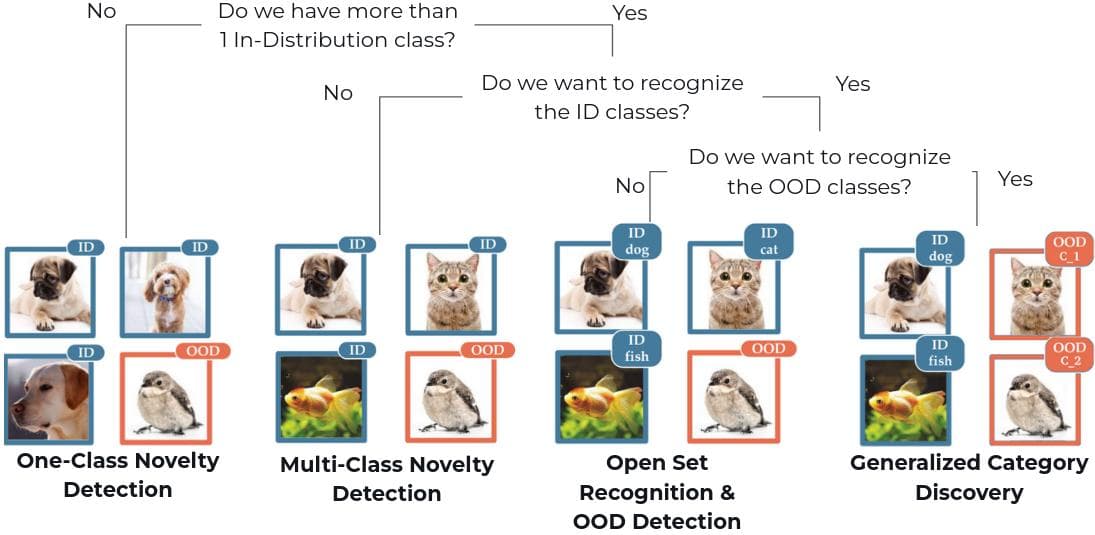 No

Do we have more than 1 In-Distribution class?

Yes

No

Do we want to recognize the ID classes?

Yes

No

Do we want to recognize the OOD classes?

Yes

ID

ID

ID

OOD

One-Class Novelty Detection

ID

ID

ID

OOD

Multi-Class Novelty Detection

ID dog

ID cat

ID fish

OOD

Open Set Recognition & OOD Detection

ID dog

OOD C_1

ID fish

OOD C_2

Generalized Category Discovery